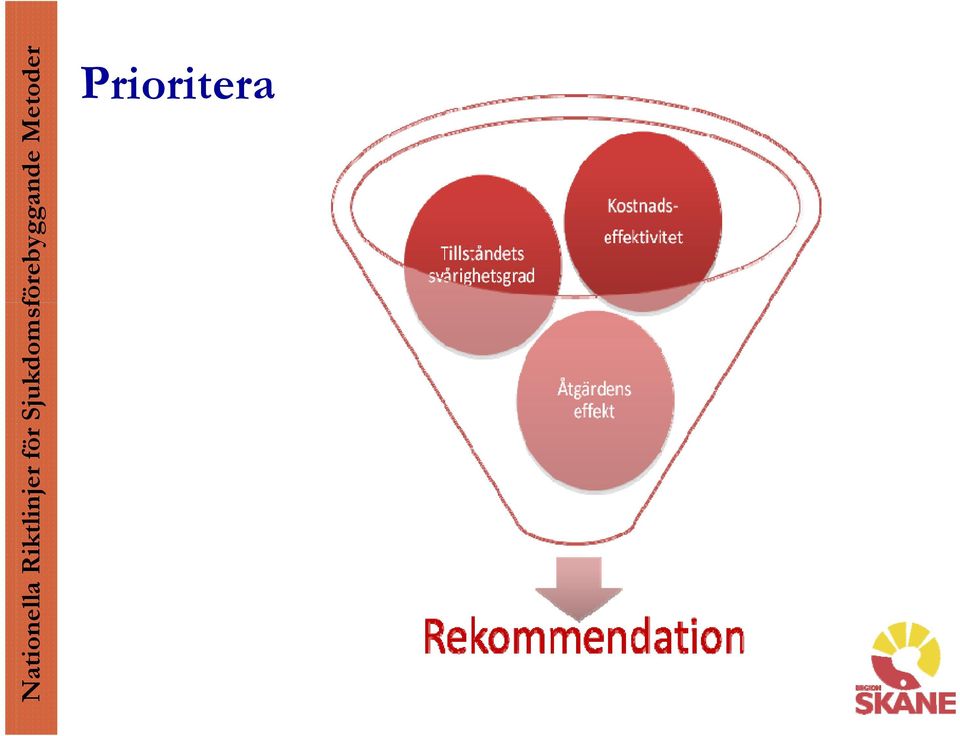 Nationella Riktlinjer för Sjukdomsförebyggande Metoder

Prioritera

Tillståndets svårighetsgrad

Kostnads-effektivitet

Åtgärdens effekt

Rekommendation

REGION SKÅNE